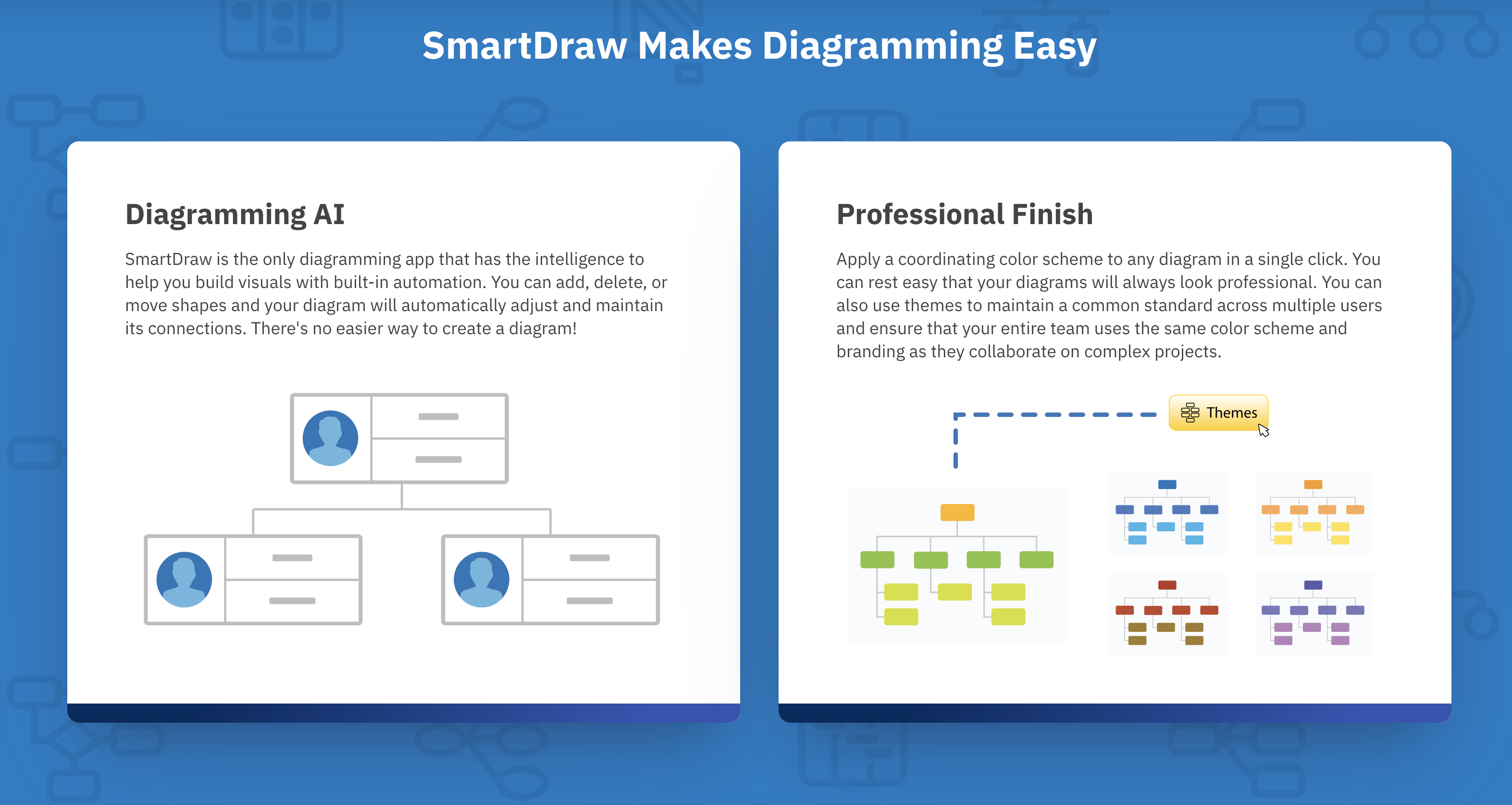 SmartDraw Makes Diagramming Easy

Diagramming AI

SmartDraw is the only diagramming app that has the intelligence to help you build visuals with built-in automation. You can add, delete, or move shapes and your diagram will automatically adjust and maintain its connections. There's no easier way to create a diagram!

Professional Finish

Apply a coordinating color scheme to any diagram in a single click. You can rest easy that your diagrams will always look professional. You can also use themes to maintain a common standard across multiple users and ensure that your entire team uses the same color scheme and branding as they collaborate on complex projects.

Themes